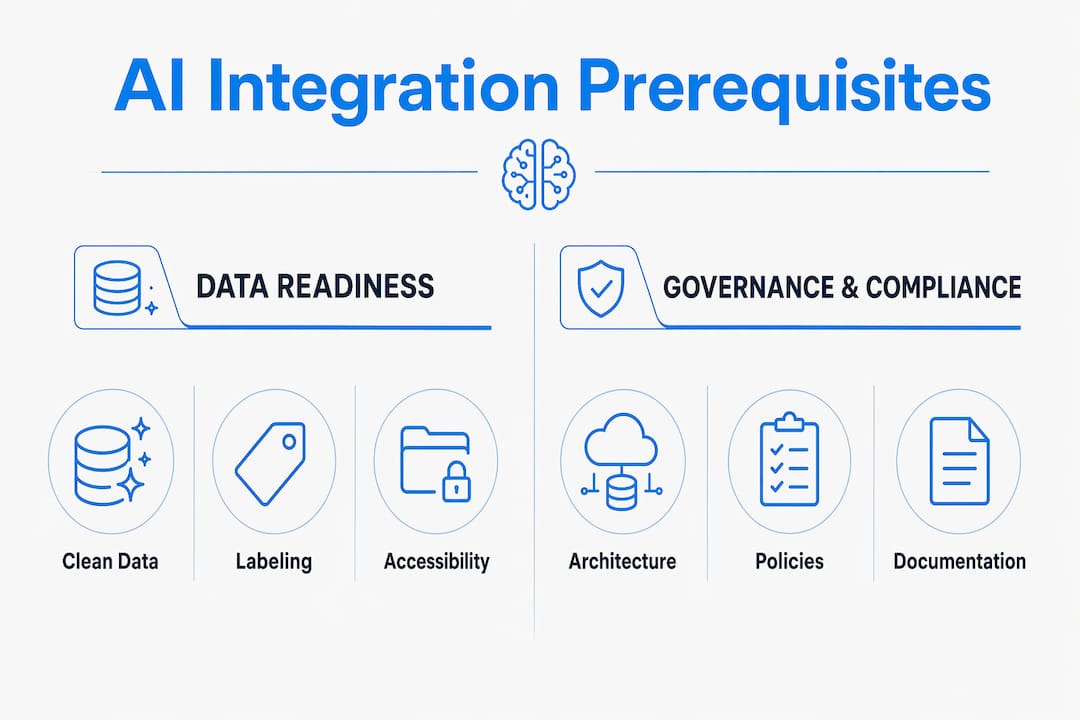 AI Integration Prerequisites

DATA READINESS

Clean Data

Labeling

Accessibility

GOVERNANCE & COMPLIANCE

Architecture

Policies

Documentation